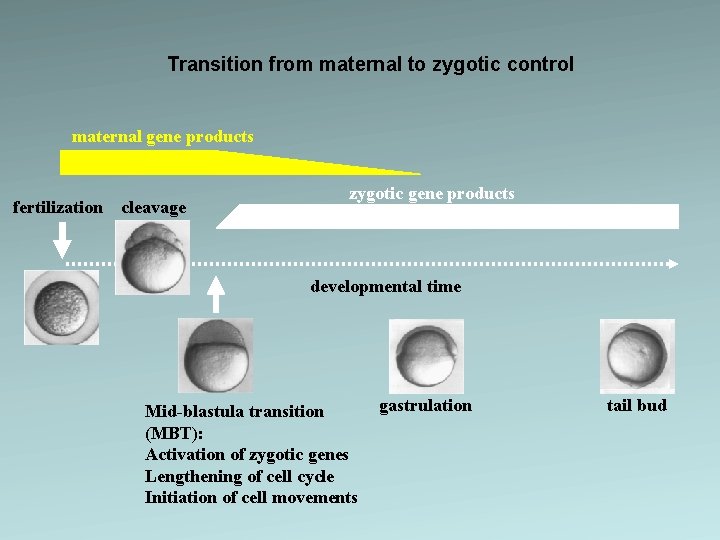 Transition from maternal to zygotic control

maternal gene products

zygotic gene products

fertilization

cleavage

developmental time

Mid-blastula transition (MBT):
Activation of zygotic genes
Lengthening of cell cycle
Initiation of cell movements

gastrulation

tail bud